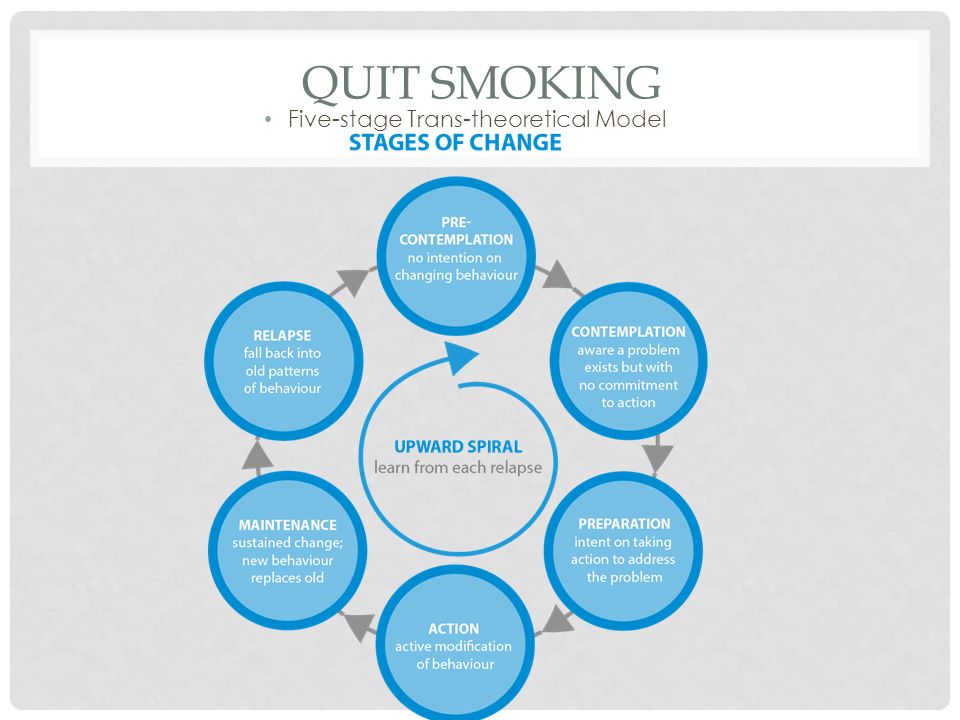 QUIT SMOKING

• Five-stage Trans-theoretical Model

STAGES OF CHANGE

PRE-CONTEMPLATION
no intention on changing behaviour

CONTEMPLATION
aware a problem exists but with no commitment to action

PREPARATION
intent on taking action to address the problem

ACTION
active modification of behaviour

MAINTENANCE
sustained change; new behaviour replaces old

RELAPSE
fall back into old patterns of behaviour

UPWARD SPIRAL
learn from each relapse